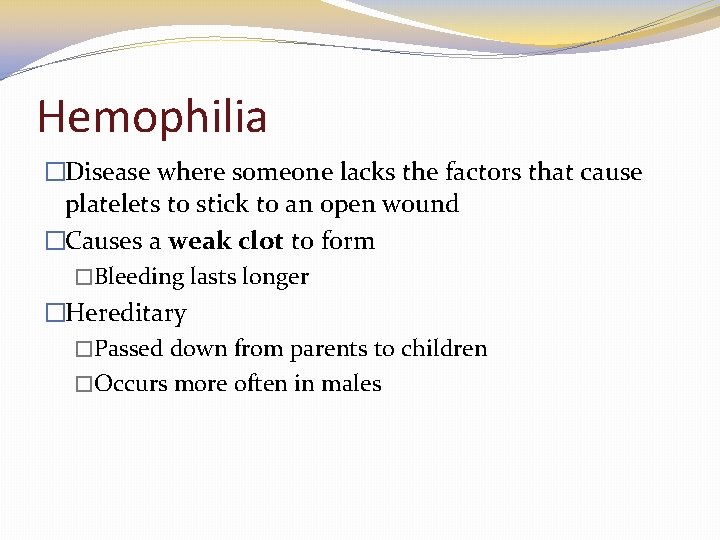 Hemophilia

□Disease where someone lacks the factors that cause platelets to stick to an open wound

□Causes a **weak clot** to form

□Bleeding lasts longer

□Hereditary

□Passed down from parents to children

□Occurs more often in males